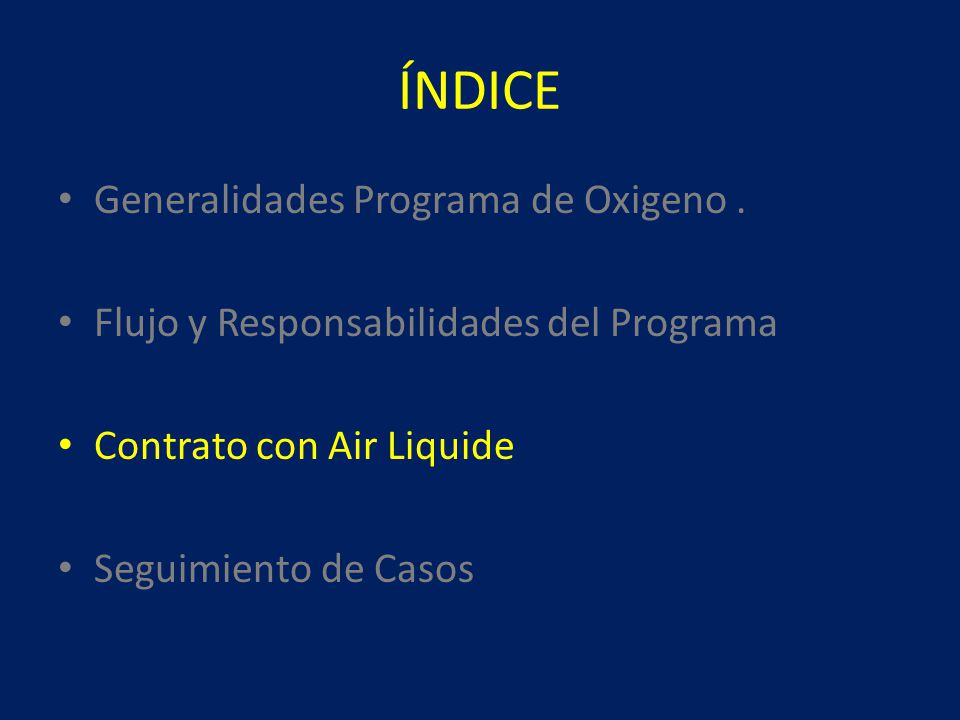 ÍNDICE

• Generalidades Programa de Oxigeno .

• Flujo y Responsabilidades del Programa

• Contrato con Air Liquide

• Seguimiento de Casos